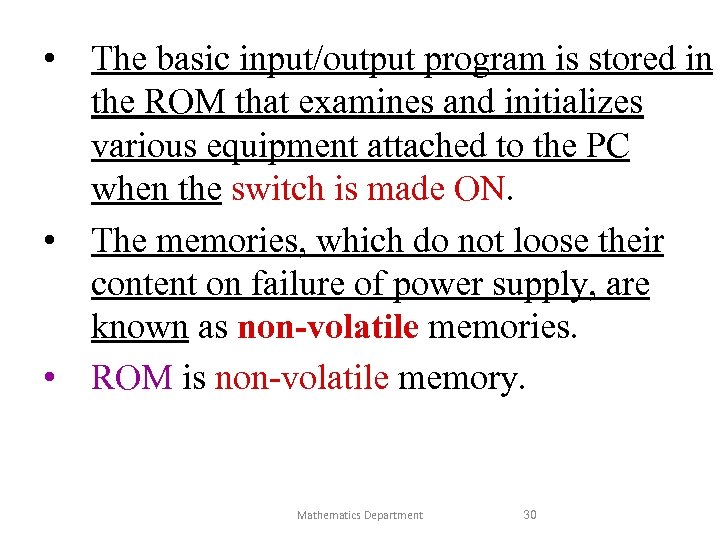 • The basic input/output program is stored in the ROM that examines and initializes various equipment attached to the PC when the switch is made ON.

• The memories, which do not loose their content on failure of power supply, are known as non-volatile memories.

• ROM is non-volatile memory.

Mathematics Department 30